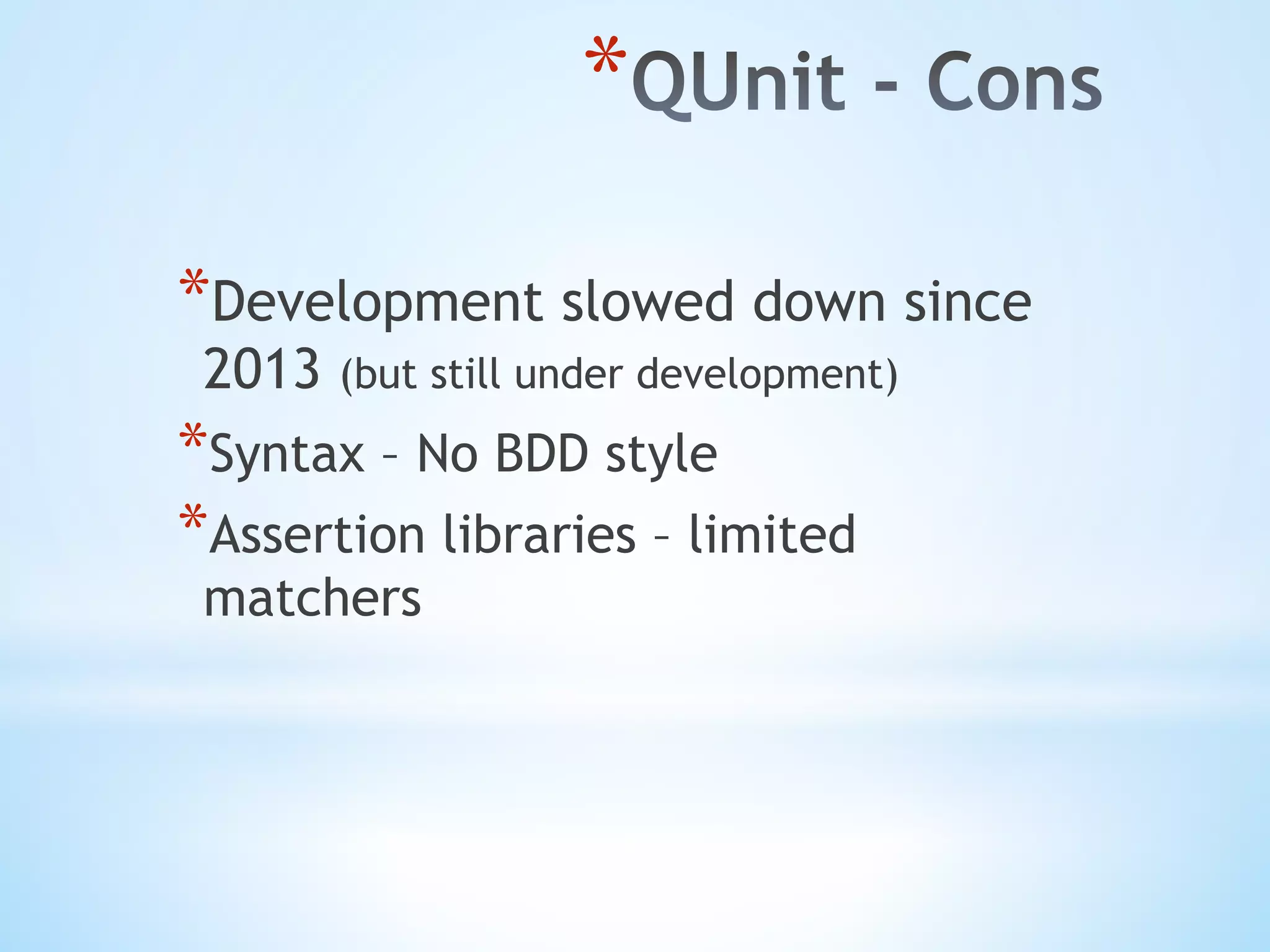 *QUnit - Cons

*Development slowed down since 2013 (but still under development)

*Syntax – No BDD style

*Assertion libraries – limited matchers